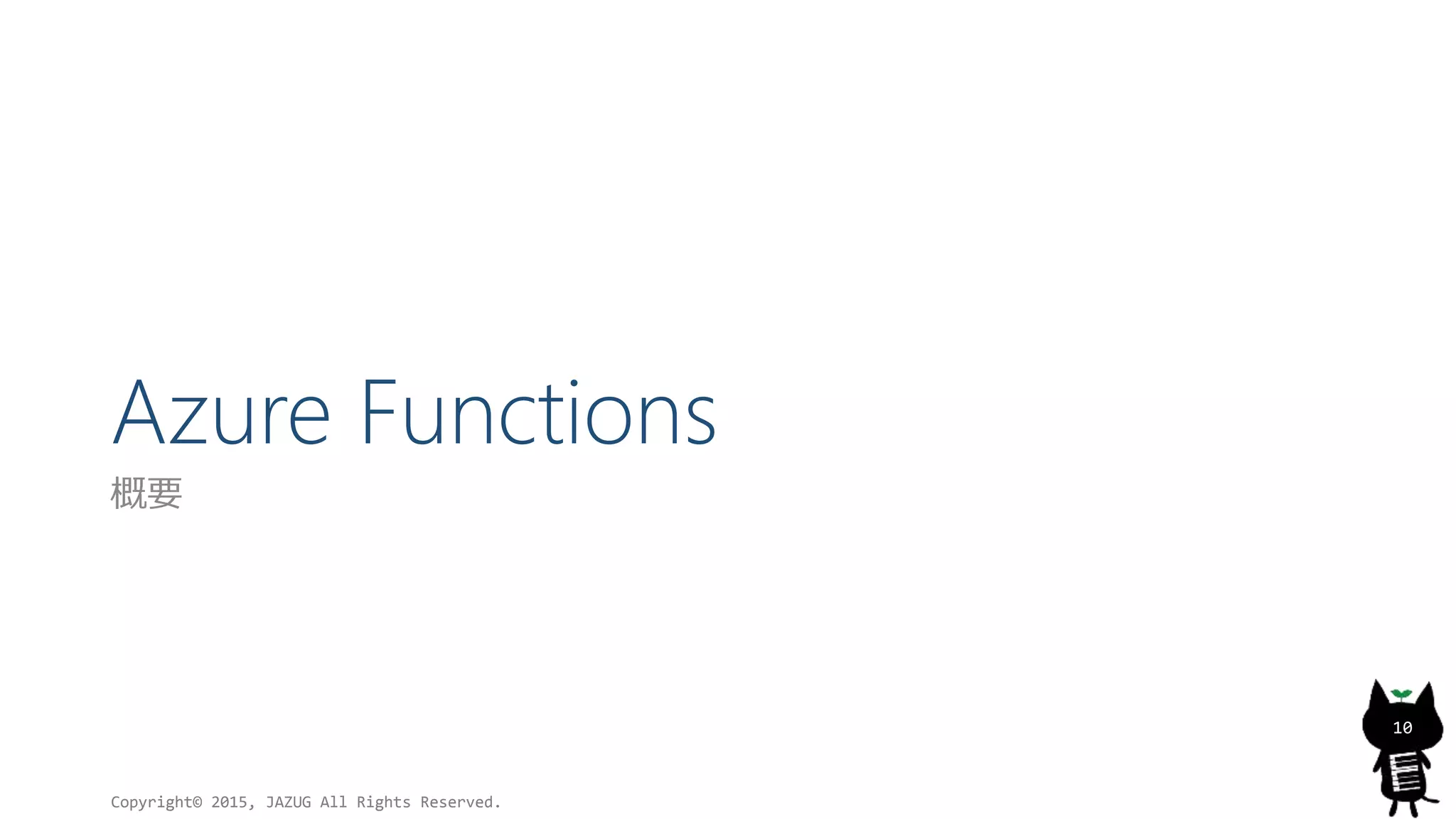 Azure Functions

概要

Copyright© 2015, JAZUG All Rights Reserved.

10